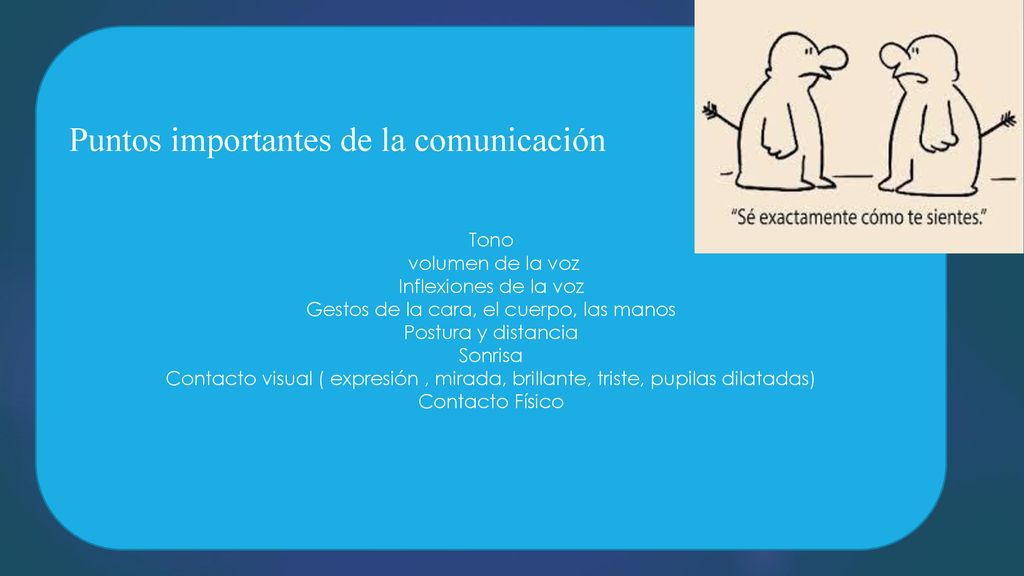 Puntos importantes de la comunicación

"Sé exactamente cómo te sientes."

Tono
volumen de la voz
Inflexiones de la voz
Gestos de la cara, el cuerpo, las manos
Postura y distancia
Sonrisa
Contacto visual ( expresión , mirada, brillante, triste, pupilas dilatadas)
Contacto Físico